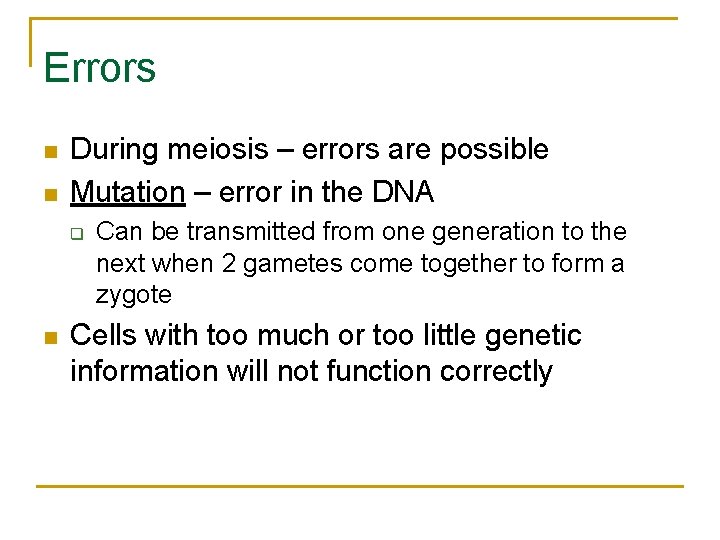 Errors

- During meiosis – errors are possible
- Mutation – error in the DNA
  - Can be transmitted from one generation to the next when 2 gametes come together to form a zygote
- Cells with too much or too little genetic information will not function correctly